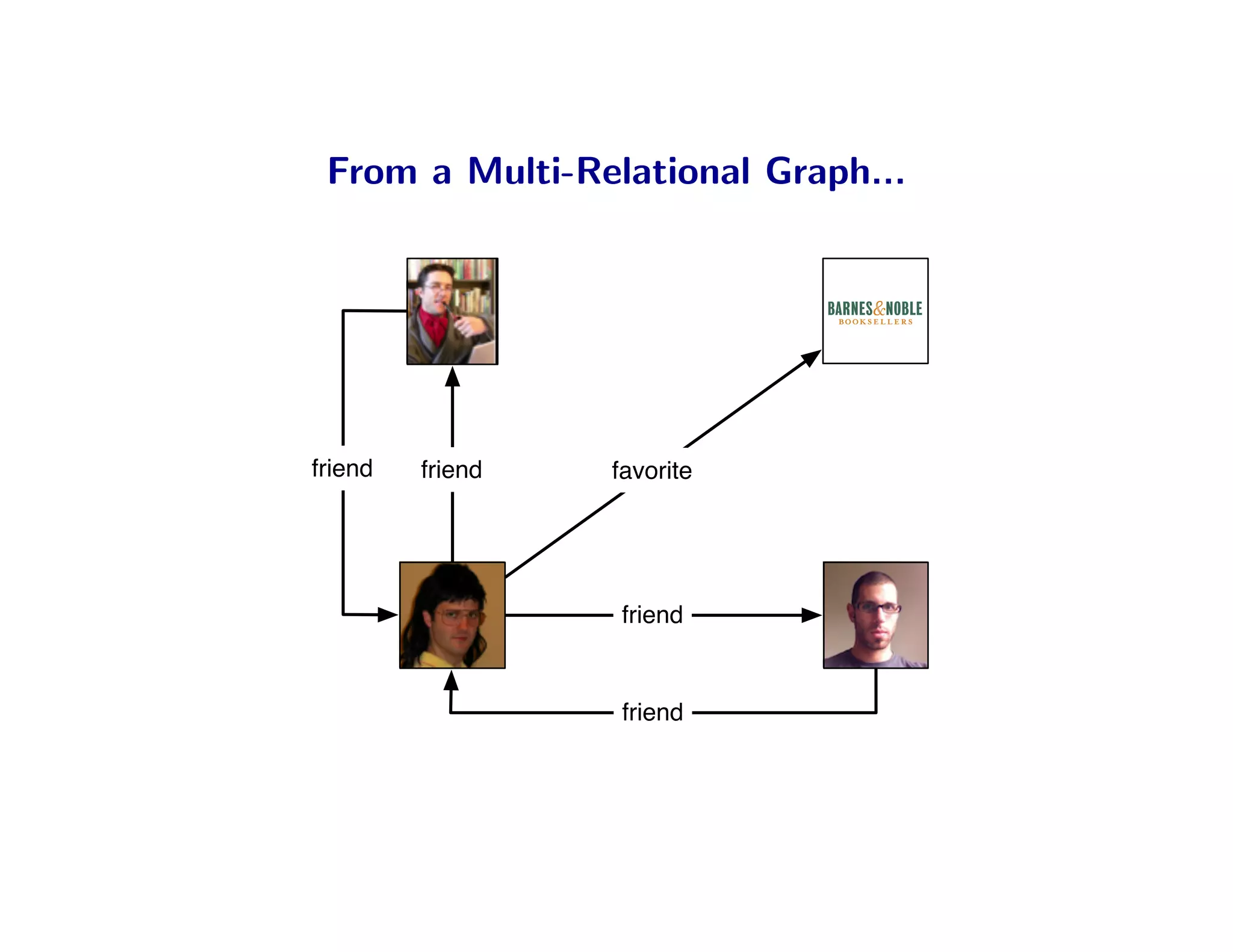 From a Multi-Relational Graph...

BARNES&NOBLE
BOOKSELLERS

friend

friend

favorite

friend

friend